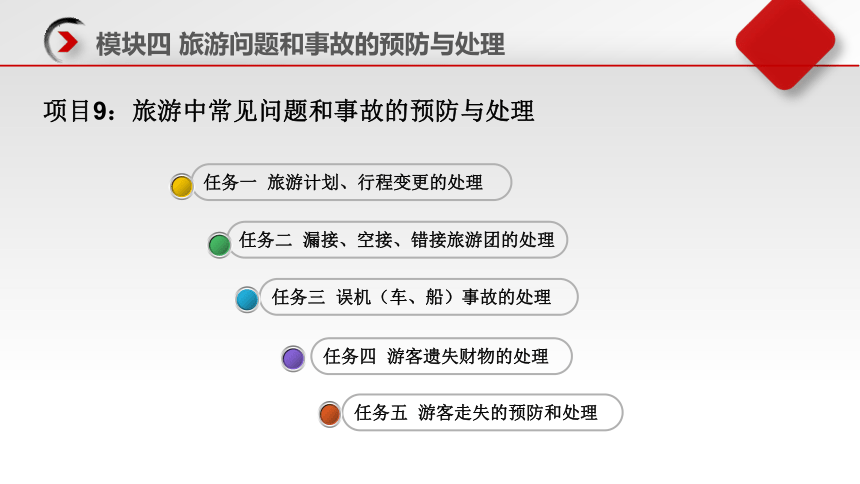 模块四 旅游问题和事故的预防与处理

项目9：旅游中常见问题和事故的预防与处理

任务一 旅游计划、行程变更的处理

任务二 漏接、空接、错接旅游团的处理

任务三 误机（车、船）事故的处理

任务四 游客遗失财物的处理

任务五 游客走失的预防和处理